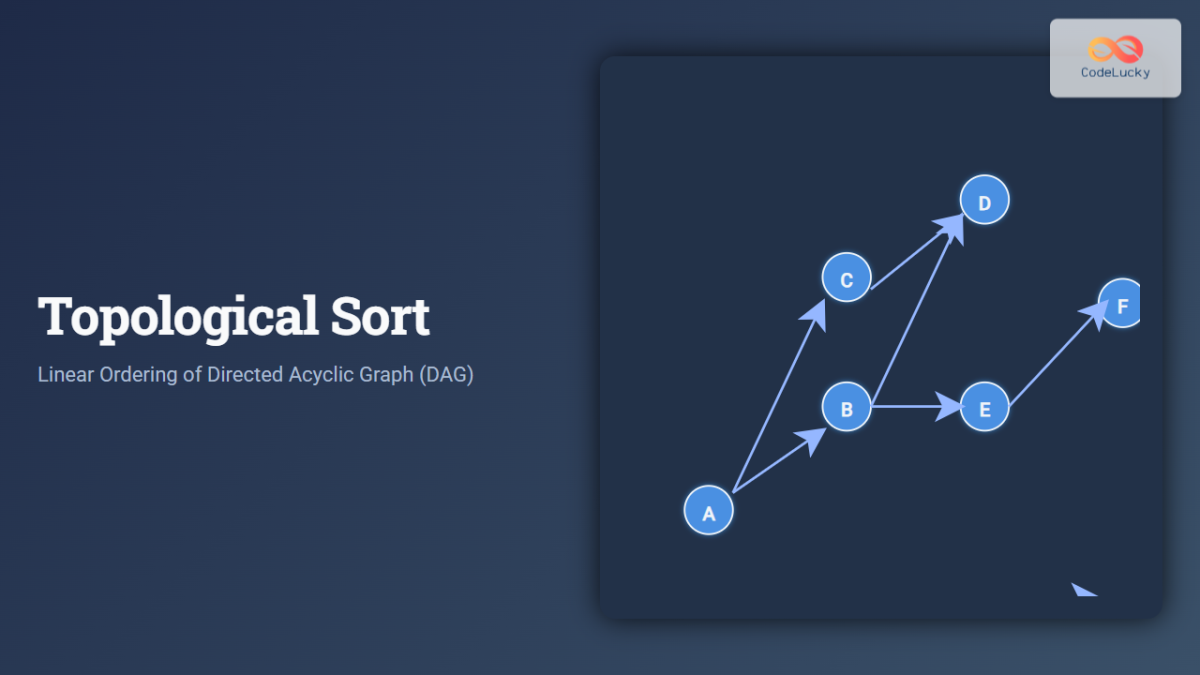 CodeLucky

Topological Sort

Linear Ordering of Directed Acyclic Graph (DAG)

D

C

F

B

E

A